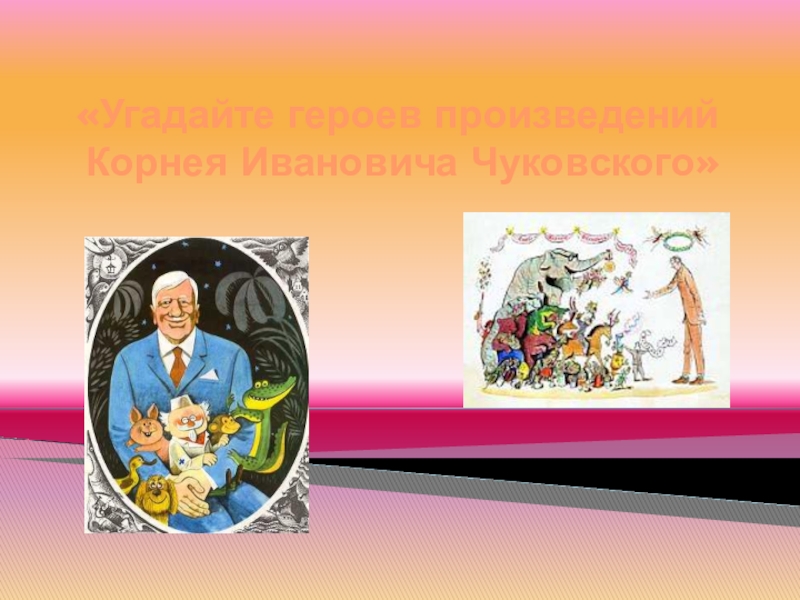 «Угадайте героев произведений Корнея Ивановича Чуковского»